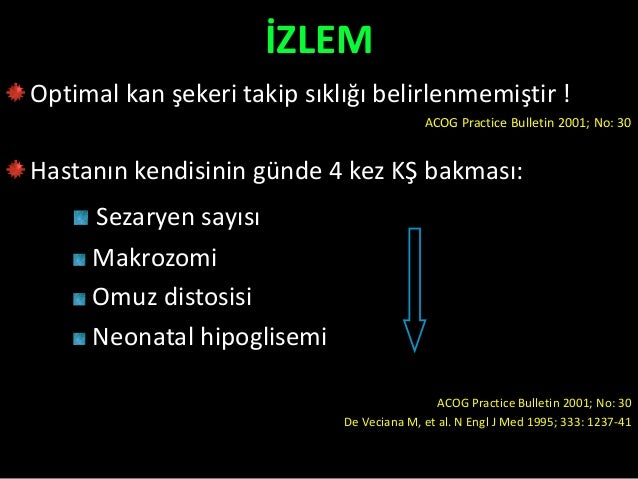 İZLEM

Optimal kan şekeri takip sıklığı belirlenmemiştir !

ACOG Practice Bulletin 2001; No: 30

Hastanın kendisinin günde 4 kez KŞ bakması:

Sezaryen sayısı
Makrozomi
Omuz distosisi
Neonatal hipoglisemi

ACOG Practice Bulletin 2001; No: 30
De Veciana M, et al. N Engl J Med 1995; 333: 1237-41